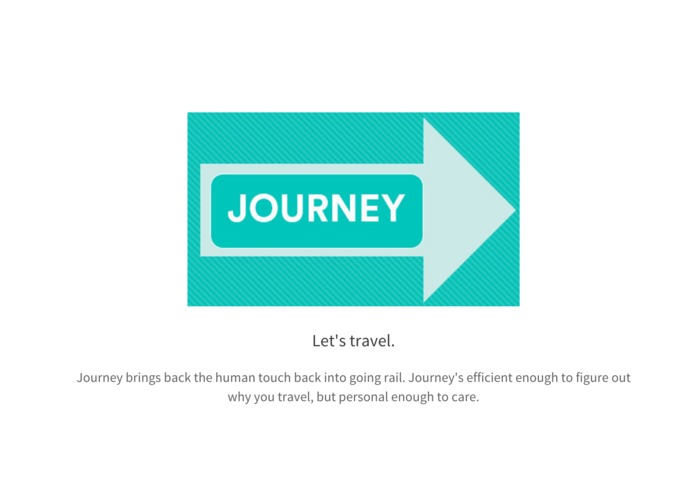 JOURNEY

Let's travel.

Journey brings back the human touch back into going rail. Journey's efficient enough to figure out why you travel, but personal enough to care.